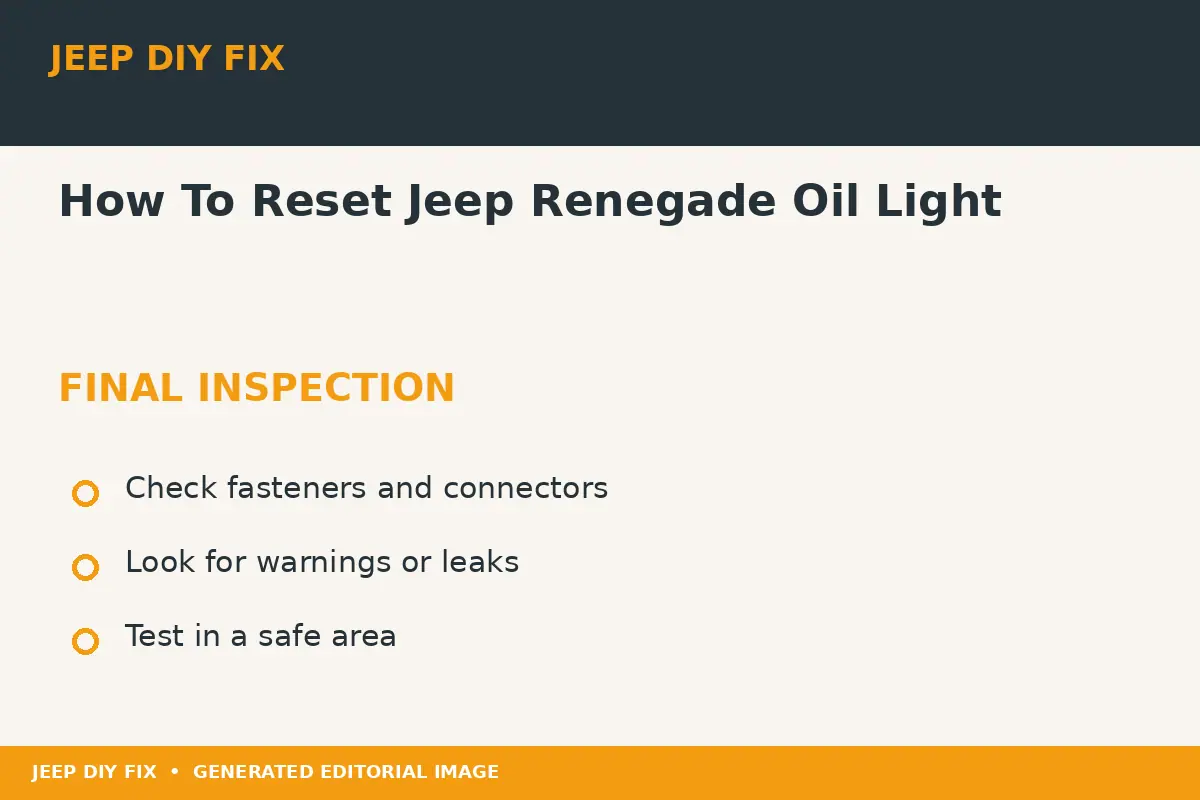 JEEP DIY FIX

How To Reset Jeep Renegade Oil Light

FINAL INSPECTION

Check fasteners and connectors

Look for warnings or leaks

Test in a safe area

JEEP DIY FIX • GENERATED EDITORIAL IMAGE